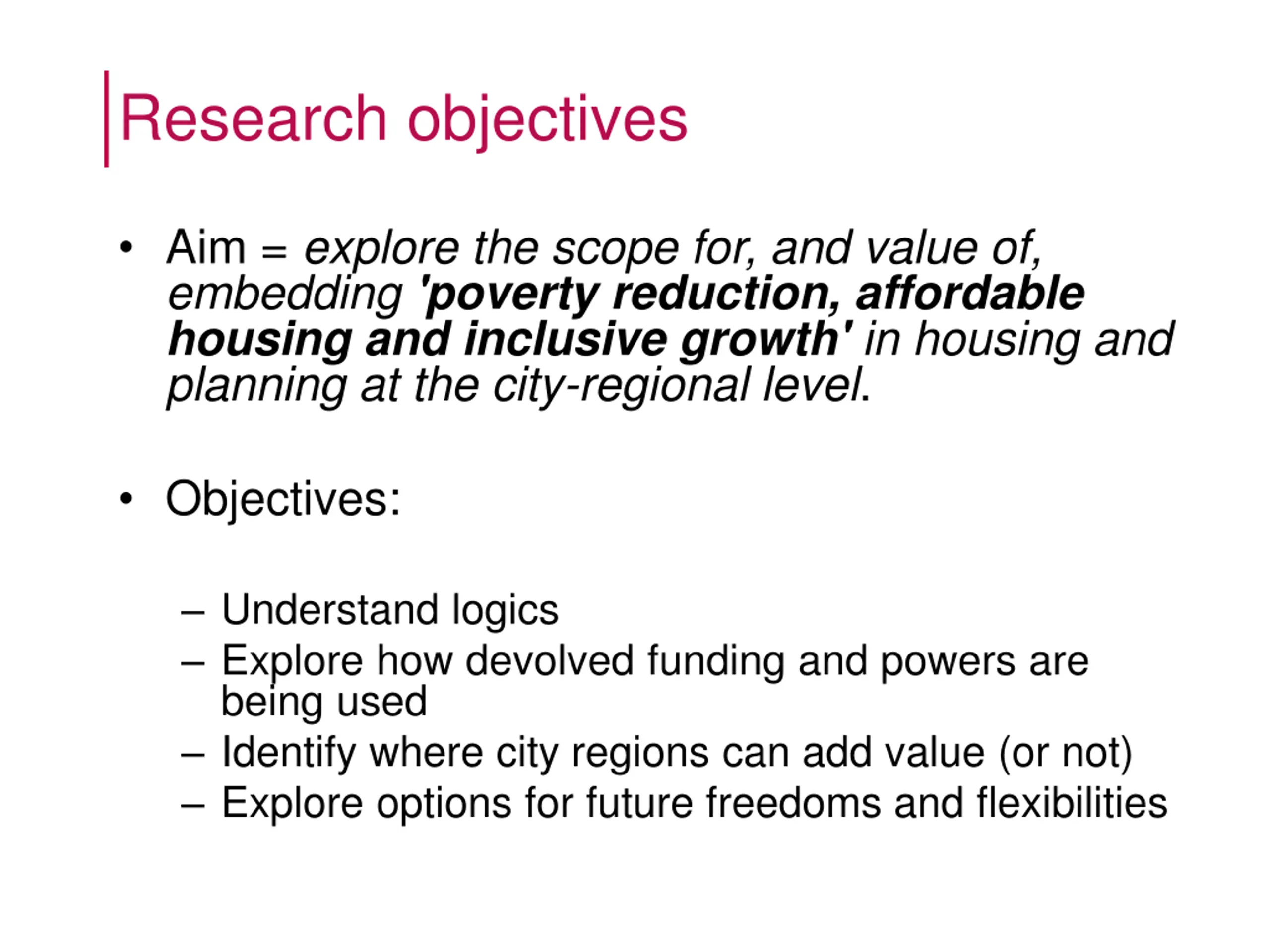 Research objectives

• Aim = explore the scope for, and value of, embedding 'poverty reduction, affordable housing and inclusive growth' in housing and planning at the city-regional level.

• Objectives:

– Understand logics
– Explore how devolved funding and powers are being used
– Identify where city regions can add value (or not)
– Explore options for future freedoms and flexibilities